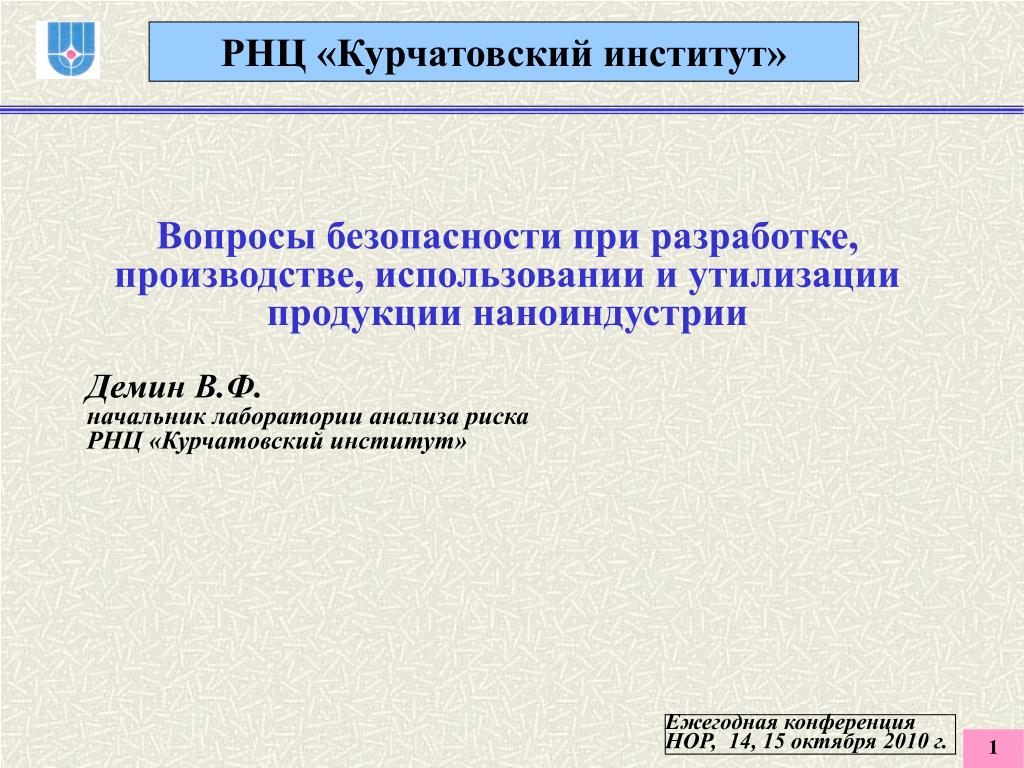 РНЦ «Курчатовский институт»

Вопросы безопасности при разработке, производстве, использовании и утилизации продукции наноиндустрии

Демин В.Ф.
начальник лаборатории анализа риска
РНЦ «Курчатовский институт»

Ежегодная конференция
НОР, 14, 15 октября 2010 г.

1